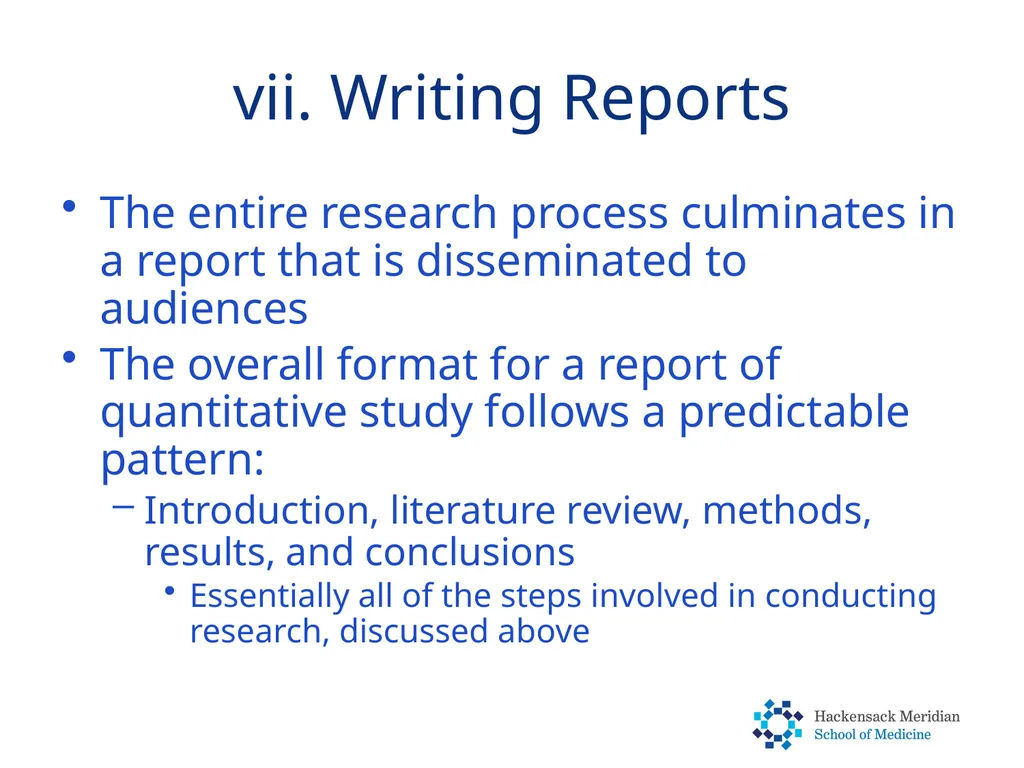 vii. Writing Reports

• The entire research process culminates in a report that is disseminated to audiences
• The overall format for a report of quantitative study follows a predictable pattern:
– Introduction, literature review, methods, results, and conclusions
• Essentially all of the steps involved in conducting research, discussed above

Hackensack Meridian
School of Medicine